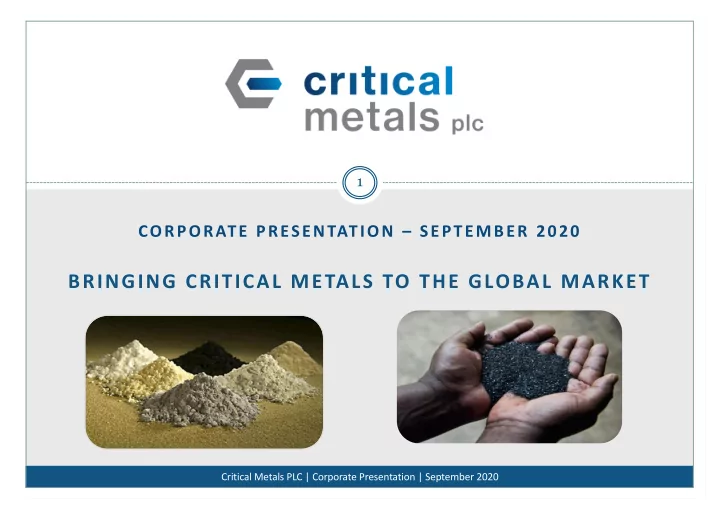 critical metals plc

1

CORPORATE PRESENTATION – SEPTEMBER 2020

BRINGING CRITICAL METALS TO THE GLOBAL MARKET

Critical Metals PLC | Corporate Presentation | September 2020